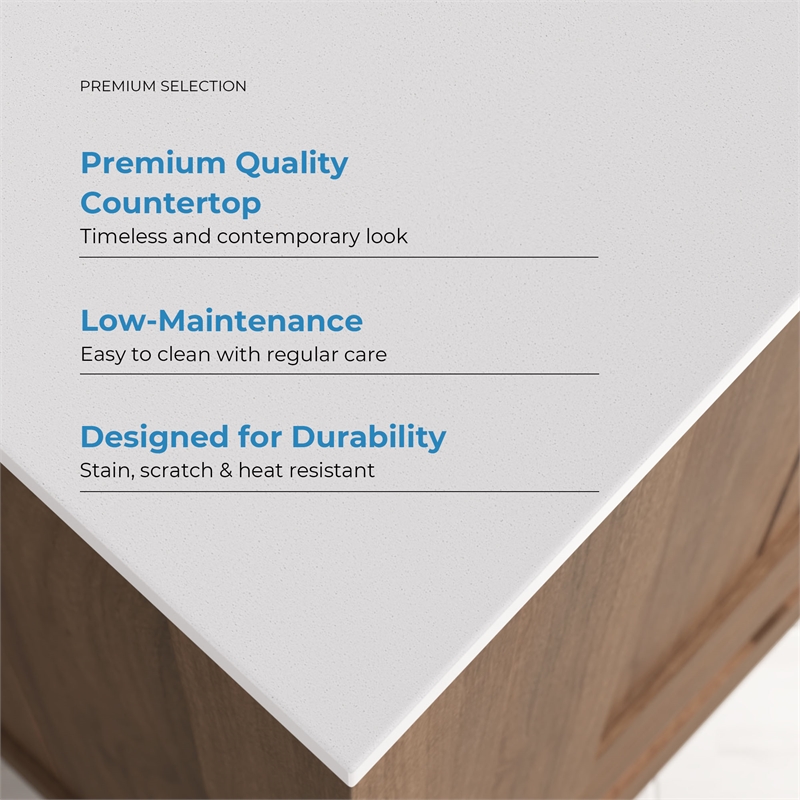 PREMIUM SELECTION

Premium Quality Countertop
Timeless and contemporary look

Low-Maintenance
Easy to clean with regular care

Designed for Durability
Stain, scratch & heat resistant